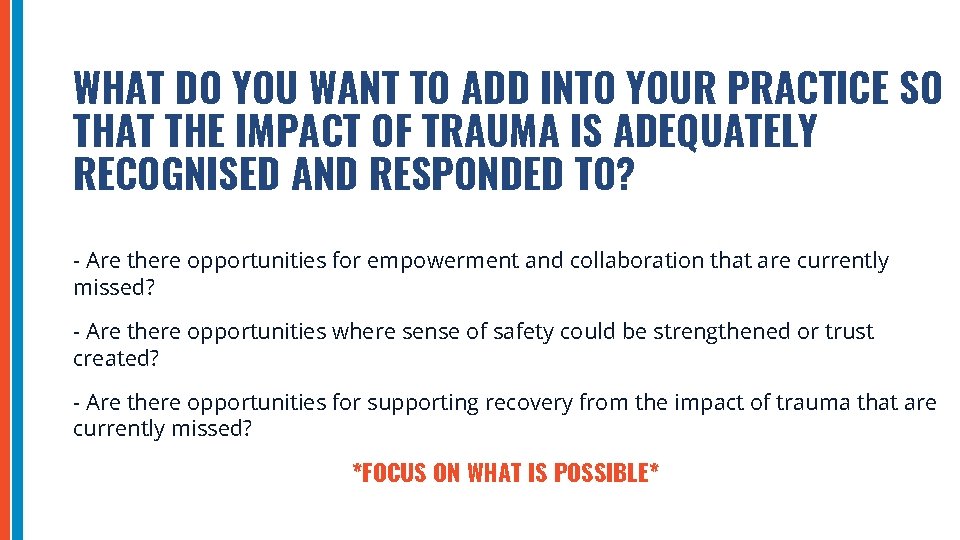 WHAT DO YOU WANT TO ADD INTO YOUR PRACTICE SO THAT THE IMPACT OF TRAUMA IS ADEQUATELY RECOGNISED AND RESPONDED TO?

- Are there opportunities for empowerment and collaboration that are currently missed?

- Are there opportunities where sense of safety could be strengthened or trust created?

- Are there opportunities for supporting recovery from the impact of trauma that are currently missed?

*FOCUS ON WHAT IS POSSIBLE*